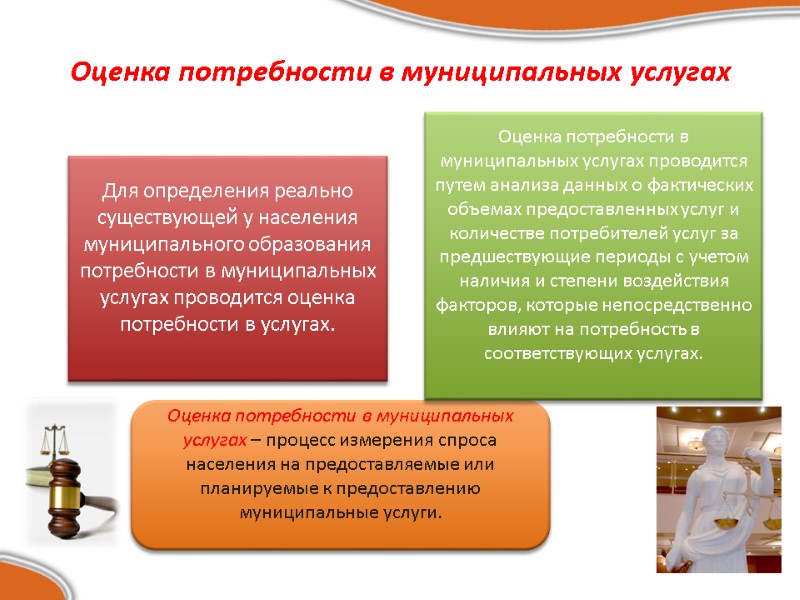 Оценка потребности в муниципальных услугах

Для определения реально существующей у населения муниципального образования потребности в муниципальных услугах проводится оценка потребности в услугах.

Оценка потребности в муниципальных услугах проводится путем анализа данных о фактических объемах предоставленных услуг и количестве потребителей услуг за предшествующие периоды с учетом наличия и степени воздействия факторов, которые непосредственно влияют на потребность в соответствующих услугах.

Оценка потребности в муниципальных услугах – процесс измерения спроса населения на предоставляемые или планируемые к предоставлению муниципальные услуги.